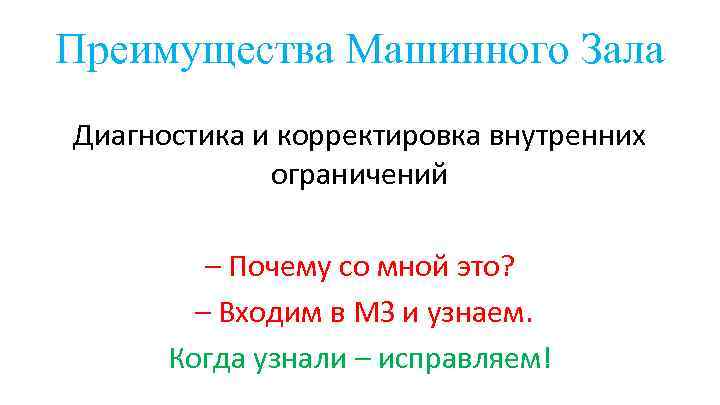 Преимущества Машинного Зала

Диагностика и корректировка внутренних ограничений

– Почему со мной это?
– Входим в МЗ и узнаем.
Когда узнали – исправляем!